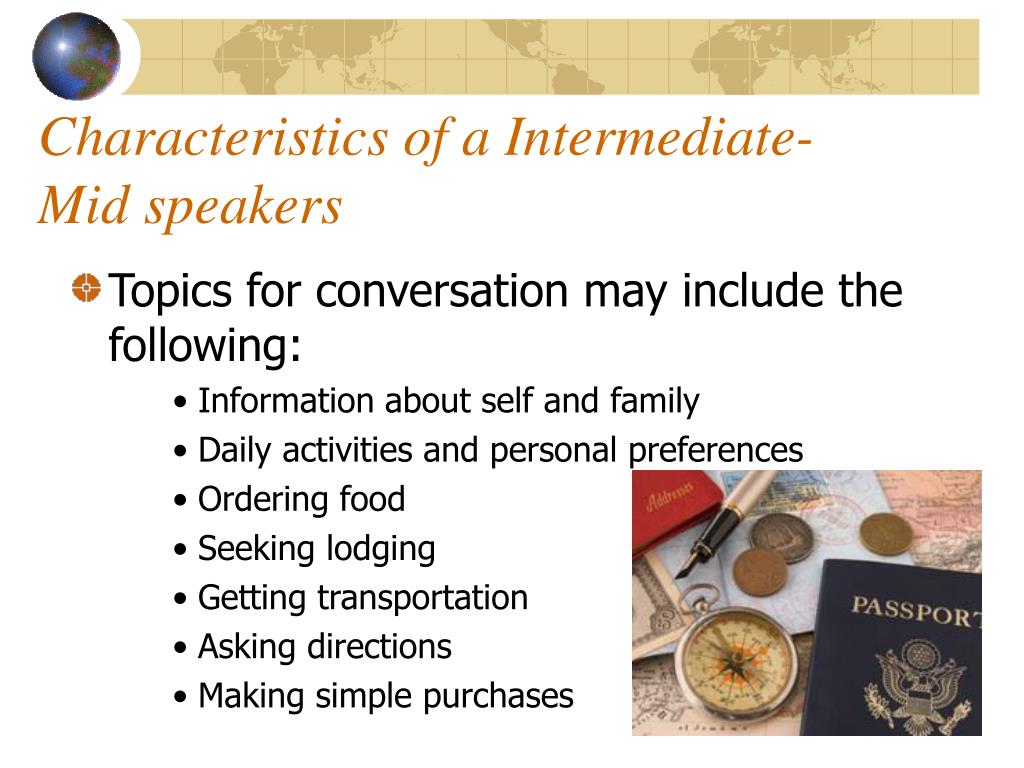 Characteristics of a Intermediate-Mid speakers

Topics for conversation may include the following:

• Information about self and family
• Daily activities and personal preferences
• Ordering food
• Seeking lodging
• Getting transportation
• Asking directions
• Making simple purchases

Addresses

PASSPORT